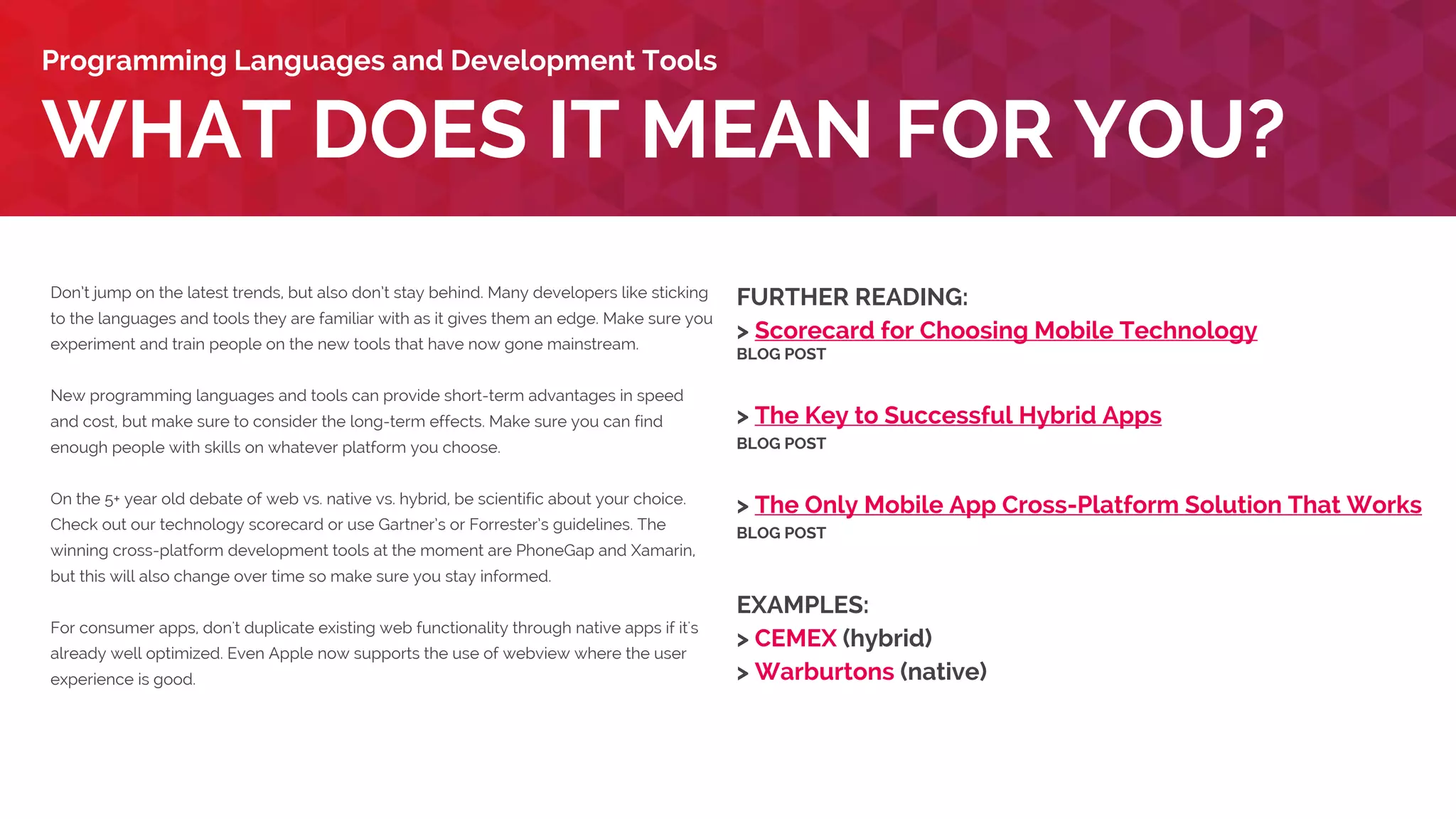 Programming Languages and Development Tools

WHAT DOES IT MEAN FOR YOU?

Don't jump on the latest trends, but also don't stay behind. Many developers like sticking to the languages and tools they are familiar with as it gives them an edge. Make sure you experiment and train people on the new tools that have now gone mainstream.

New programming languages and tools can provide short-term advantages in speed and cost, but make sure to consider the long-term effects. Make sure you can find enough people with skills on whatever platform you choose.

On the 5+ year old debate of web vs. native vs. hybrid, be scientific about your choice. Check out our technology scorecard or use Gartner's or Forrester's guidelines. The winning cross-platform development tools at the moment are PhoneGap and Xamarin, but this will also change over time so make sure you stay informed.

For consumer apps, don't duplicate existing web functionality through native apps if it's already well optimized. Even Apple now supports the use of webview where the user experience is good.

FURTHER READING:
> Scorecard for Choosing Mobile Technology
BLOG POST

> The Key to Successful Hybrid Apps
BLOG POST

> The Only Mobile App Cross-Platform Solution That Works
BLOG POST

EXAMPLES:
> CEMEX (hybrid)
> Warburtons (native)